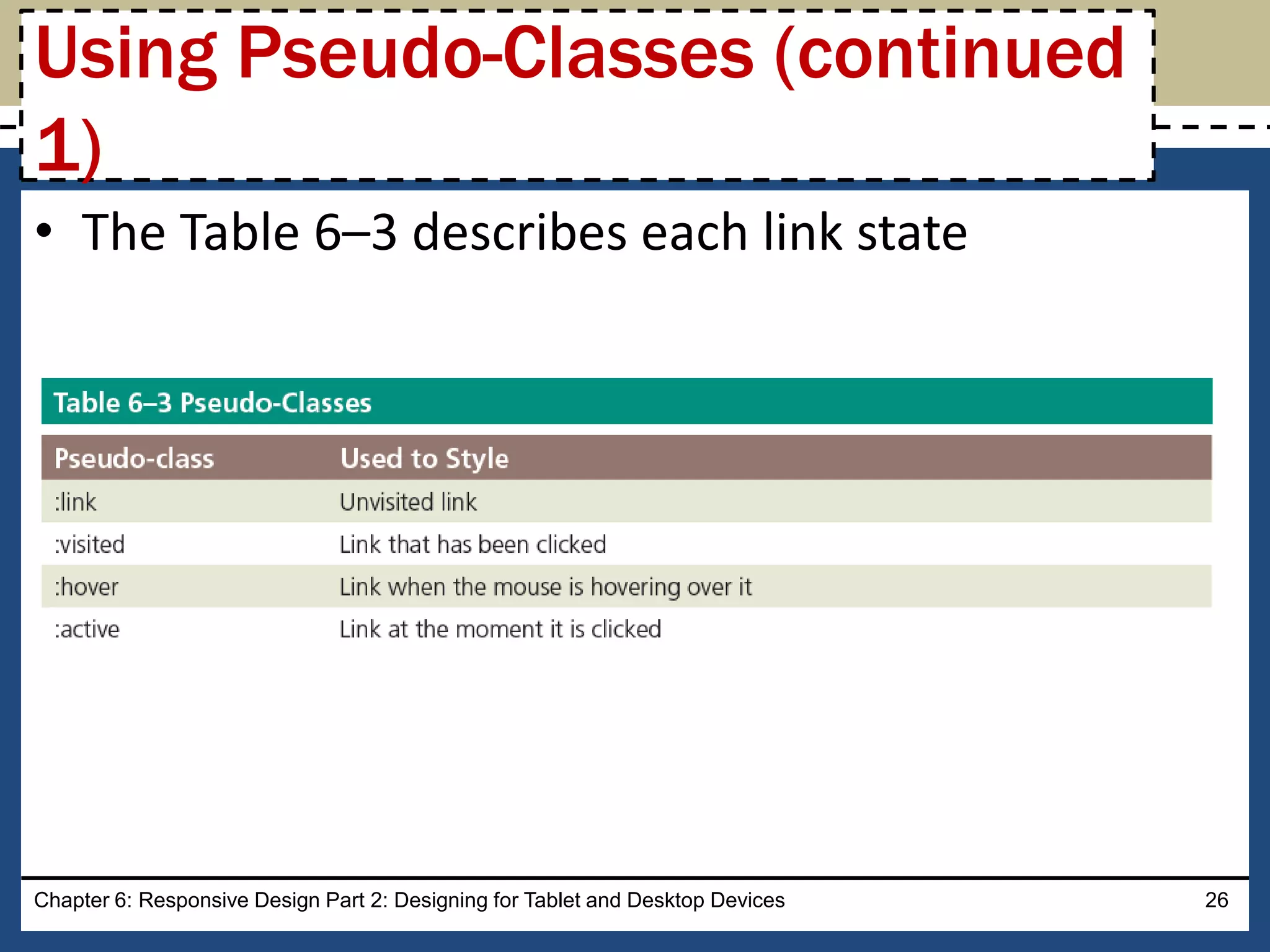 Using Pseudo-Classes (continued 1)

• The Table 6–3 describes each link state

Table 6–3 Pseudo-Classes

| Pseudo-class | Used to Style |
|---|---|
| :link | Unvisited link |
| :visited | Link that has been clicked |
| :hover | Link when the mouse is hovering over it |
| :active | Link at the moment it is clicked |

Chapter 6: Responsive Design Part 2: Designing for Tablet and Desktop Devices 26